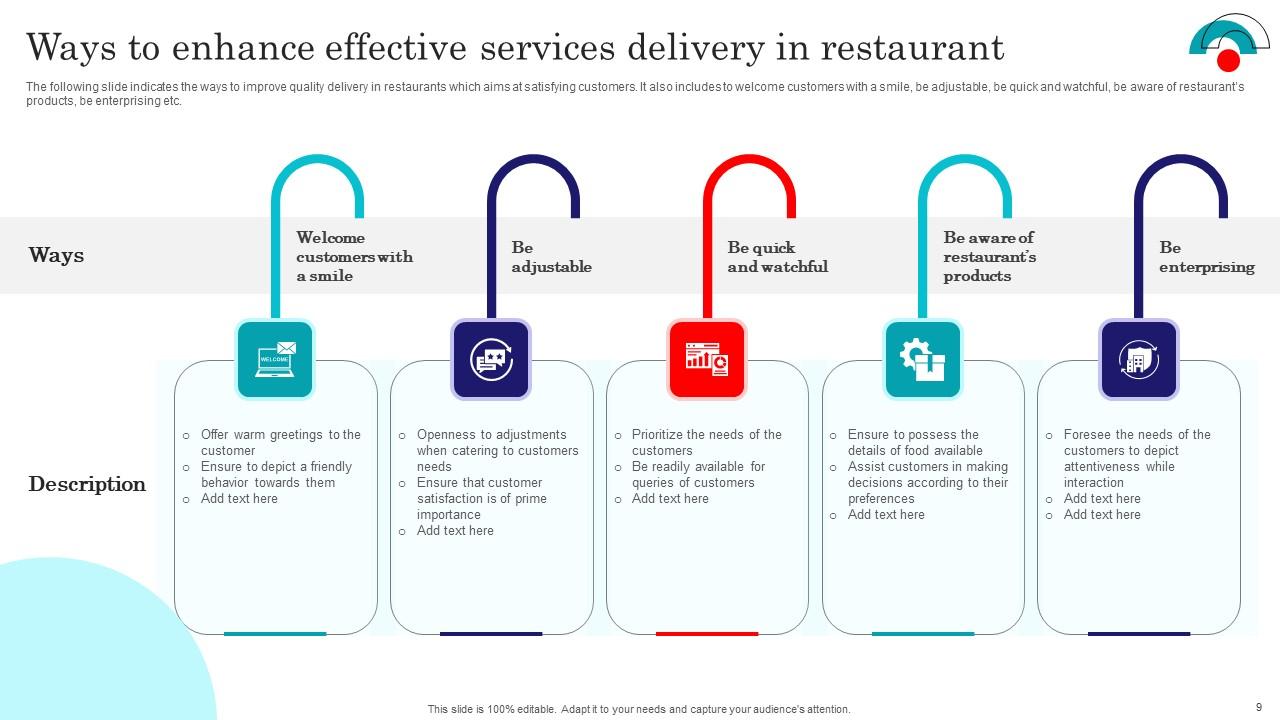 Ways to enhance effective services delivery in restaurant

The following slide indicates the ways to improve quality delivery in restaurants which aims at satisfying customers. It also includes to welcome customers with a smile, be adjustable, be quick and watchful, be aware of restaurant's products, be enterprising etc.

Ways

Welcome customers with a smile

Be adjustable

Be quick and watchful

Be aware of restaurant's products

Be enterprising

Description

WELCOME

○ Offer warm greetings to the customer
○ Ensure to depict a friendly behavior towards them
○ Add text here

○ Openness to adjustments when catering to customers needs
○ Ensure that customer satisfaction is of prime importance
○ Add text here

○ Prioritize the needs of the customers
○ Be readily available for queries of customers
○ Add text here

○ Ensure to possess the details of food available
○ Assist customers in making decisions according to their preferences
○ Add text here

○ Foresee the needs of the customers to depict attentiveness while interaction
○ Add text here
○ Add text here

This slide is 100% editable. Adapt it to your needs and capture your audience's attention.

9